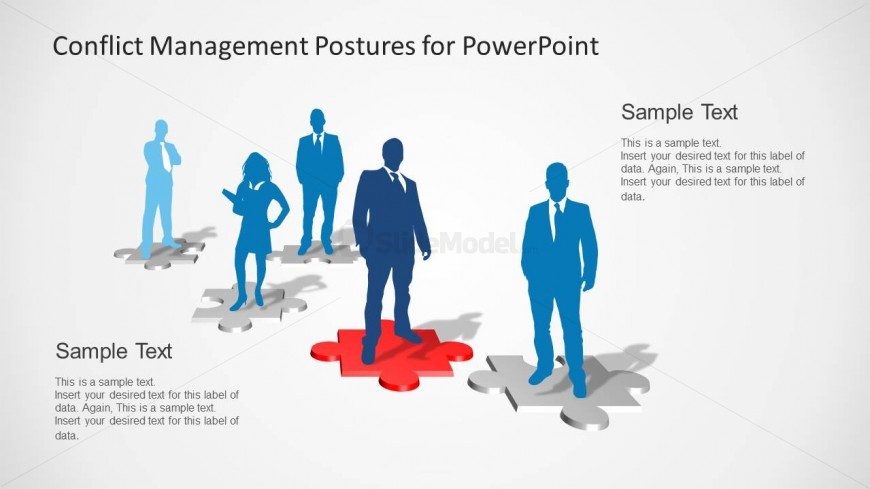 Conflict Management Postures for PowerPoint

Sample Text

This is a sample text.
Insert your desired text for this label of data. Again, This is a sample text. Insert your desired text for this label of data.

SlideModel

Sample Text

This is a sample text.
Insert your desired text for this label of data. Again, This is a sample text. Insert your desired text for this label of data.